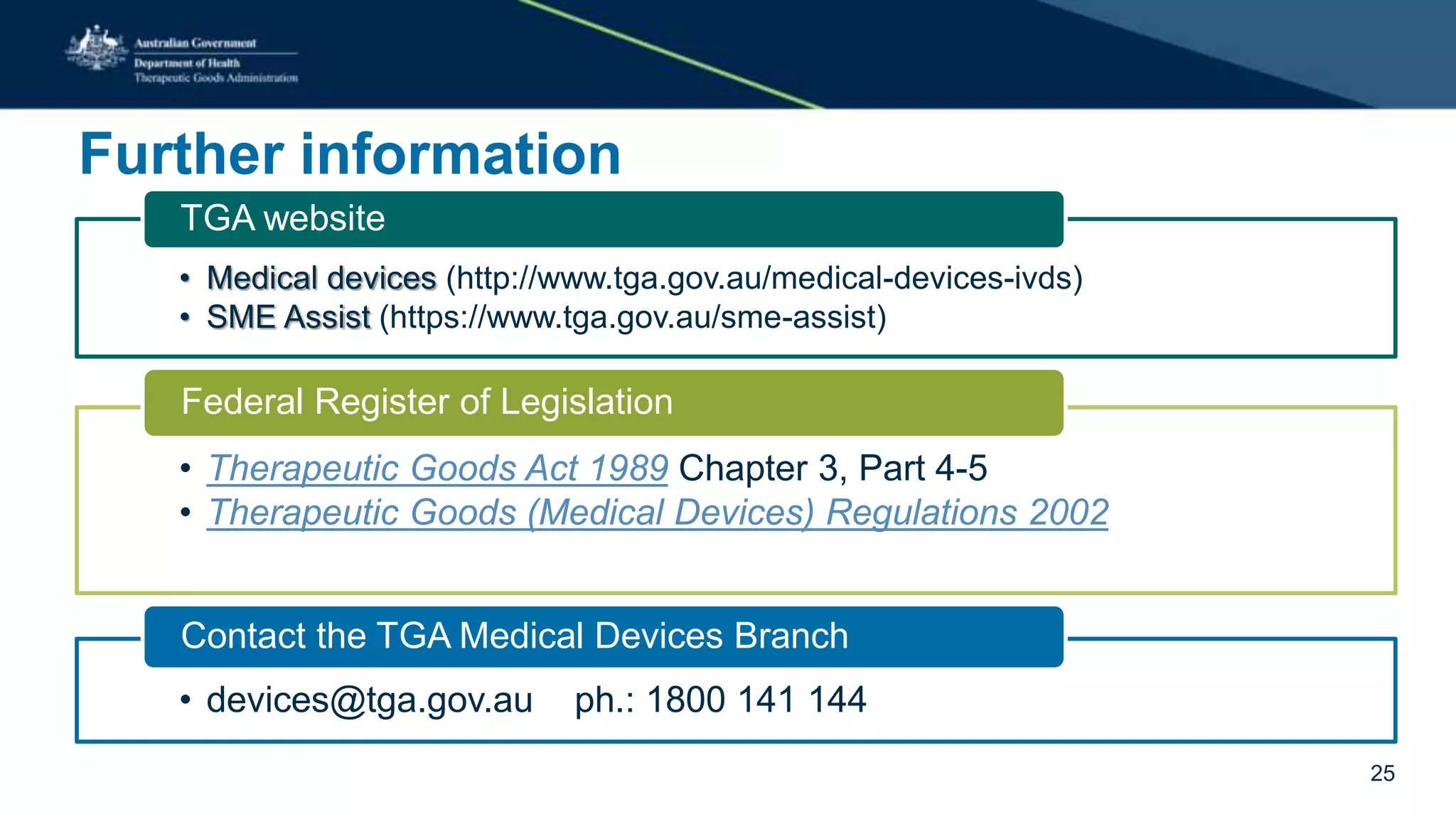 Australian Government
Department of Health
Therapeutic Goods Administration

Further information

TGA website

• Medical devices (http://www.tga.gov.au/medical-devices-ivds)
• SME Assist (https://www.tga.gov.au/sme-assist)

Federal Register of Legislation

• Therapeutic Goods Act 1989 Chapter 3, Part 4-5
• Therapeutic Goods (Medical Devices) Regulations 2002

Contact the TGA Medical Devices Branch

• devices@tga.gov.au ph.: 1800 141 144

25